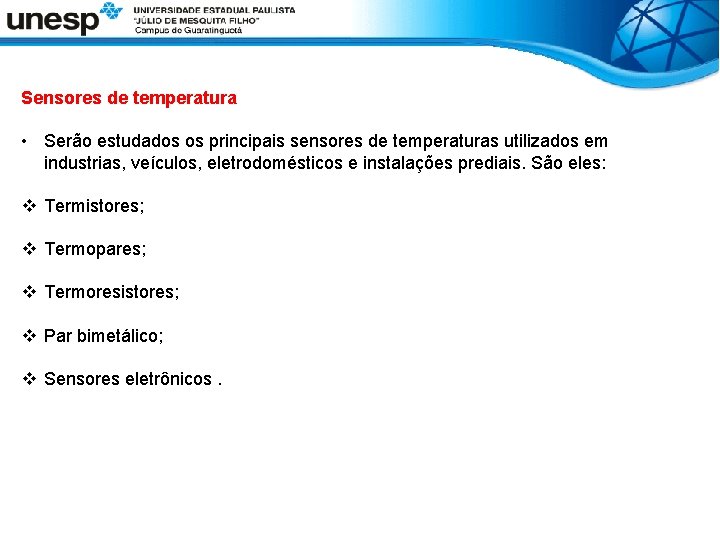 unesp
UNIVERSIDADE ESTADUAL PAULISTA
"JÚLIO DE MESQUITA FILHO"
Campus de Guaratinguetá

Sensores de temperatura

• Serão estudados os principais sensores de temperaturas utilizados em industrias, veículos, eletrodomésticos e instalações prediais. São eles:

❖ Termistores;

❖ Termopares;

❖ Termoresistores;

❖ Par bimetálico;

❖ Sensores eletrônicos .